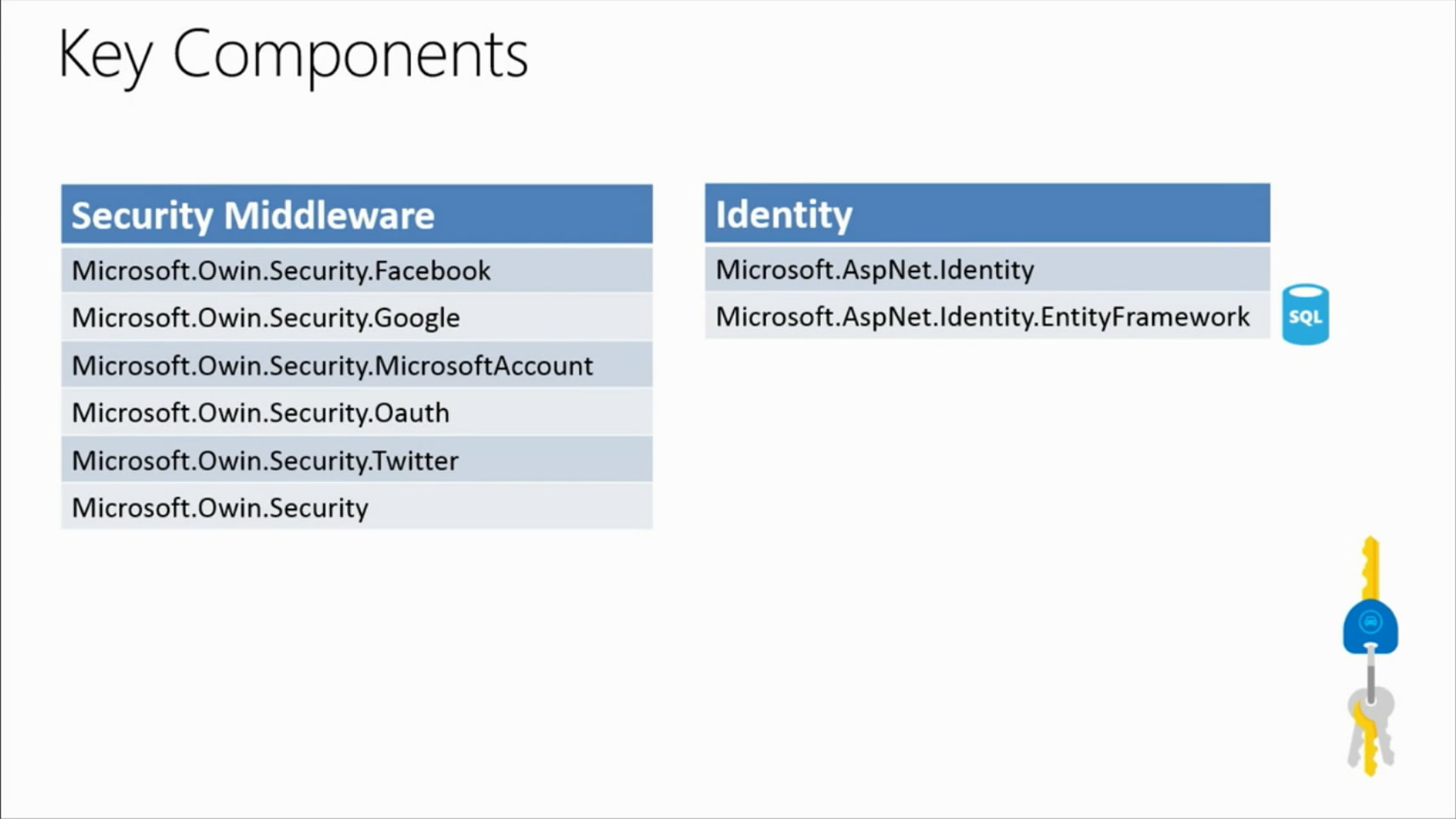 Key Components

| Security Middleware |
|---|
| Microsoft.Owin.Security.Facebook |
| Microsoft.Owin.Security.Google |
| Microsoft.Owin.Security.MicrosoftAccount |
| Microsoft.Owin.Security.Oauth |
| Microsoft.Owin.Security.Twitter |
| Microsoft.Owin.Security |

| Identity |
|---|
| Microsoft.AspNet.Identity |
| Microsoft.AspNet.Identity.EntityFramework |

SQL